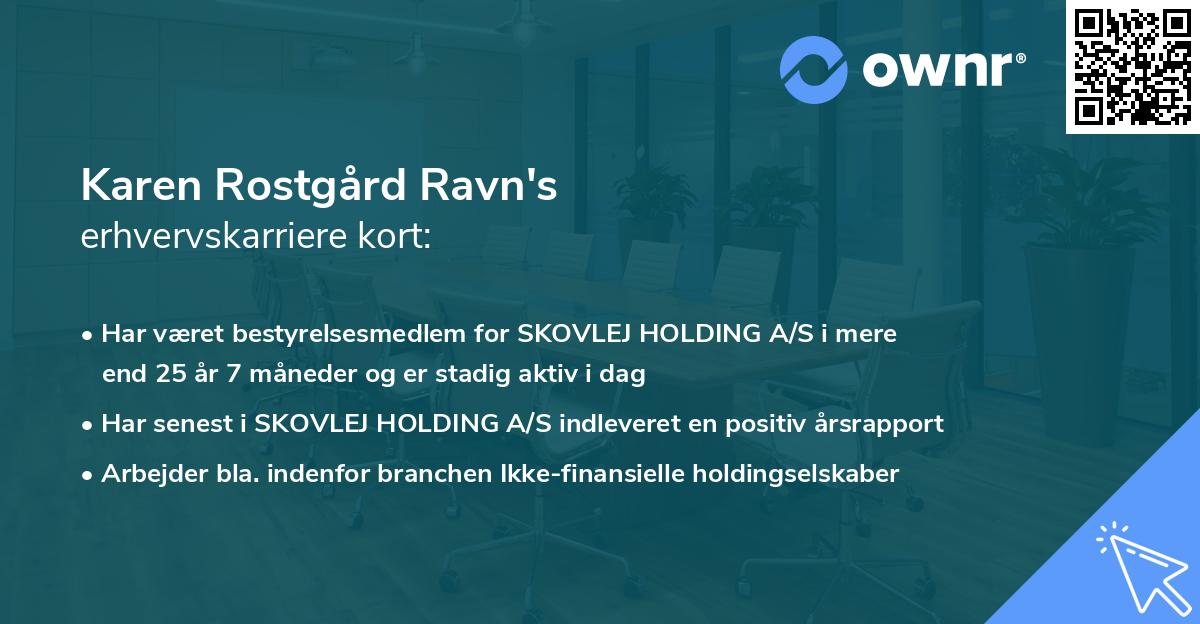 ownr®

Karen Rostgård Ravn's
erhvervskarriere kort:

• Har været bestyrelsesmedlem for SKOVLEJ HOLDING A/S i mere end 25 år 7 måneder og er stadig aktiv i dag
• Har senest i SKOVLEJ HOLDING A/S indleveret en positiv årsrapport
• Arbejder bla. indenfor branchen Ikke-finansielle holdingselskaber